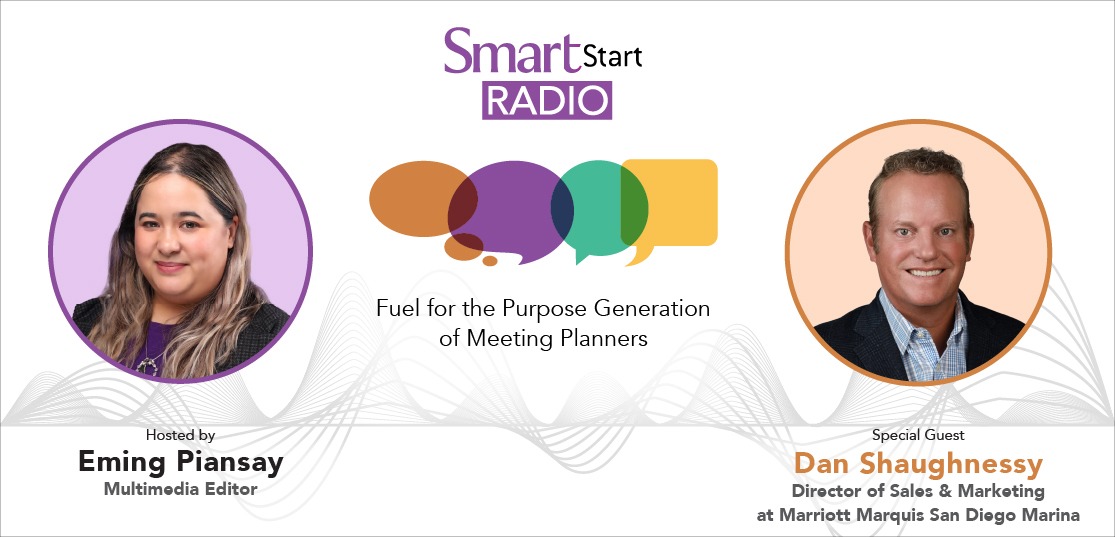 Smart Start
RADIO

Fuel for the Purpose Generation of Meeting Planners

Hosted by
Eming Piansay
Multimedia Editor

Special Guest
Dan Shaughnessy
Director of Sales & Marketing at Marriott Marquis San Diego Marina